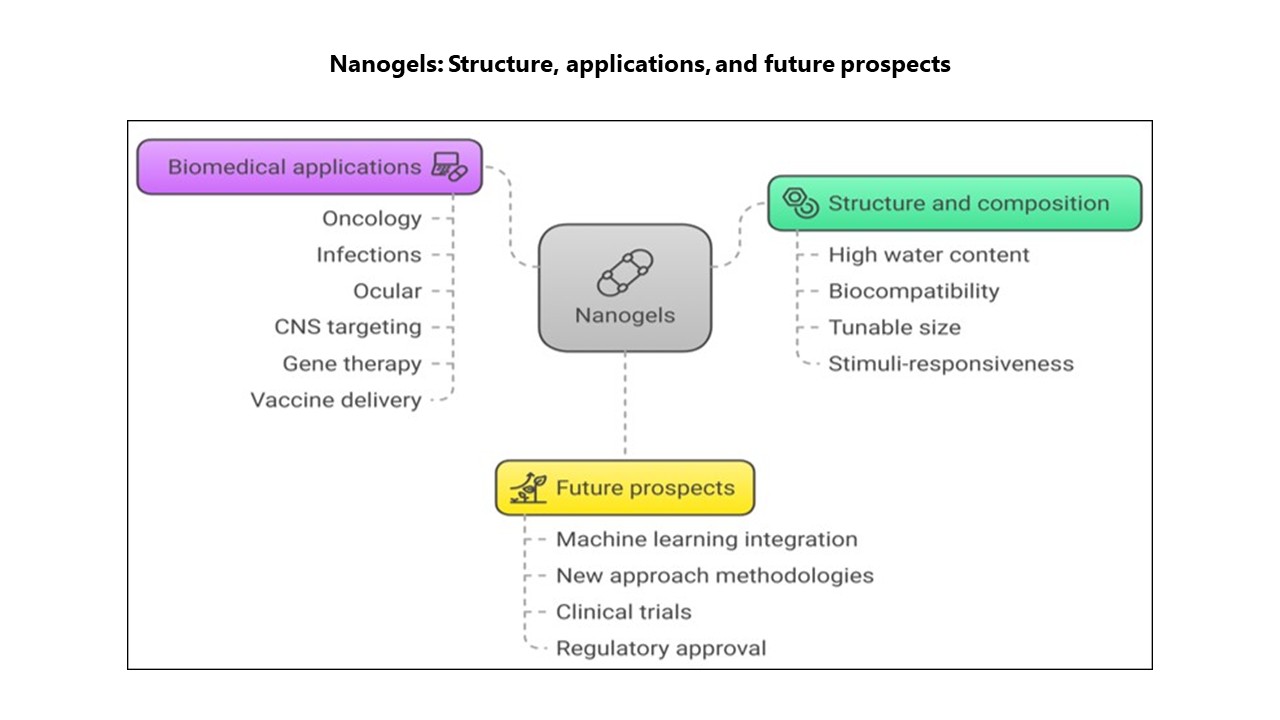 Nanogels: Structure, applications, and future prospects

Biomedical applications

Oncology

Infections

Ocular

CNS targeting

Gene therapy

Vaccine delivery

Nanogels

Structure and composition

High water content

Biocompatibility

Tunable size

Stimuli-responsiveness

Future prospects

Machine learning integration

New approach methodologies

Clinical trials

Regulatory approval